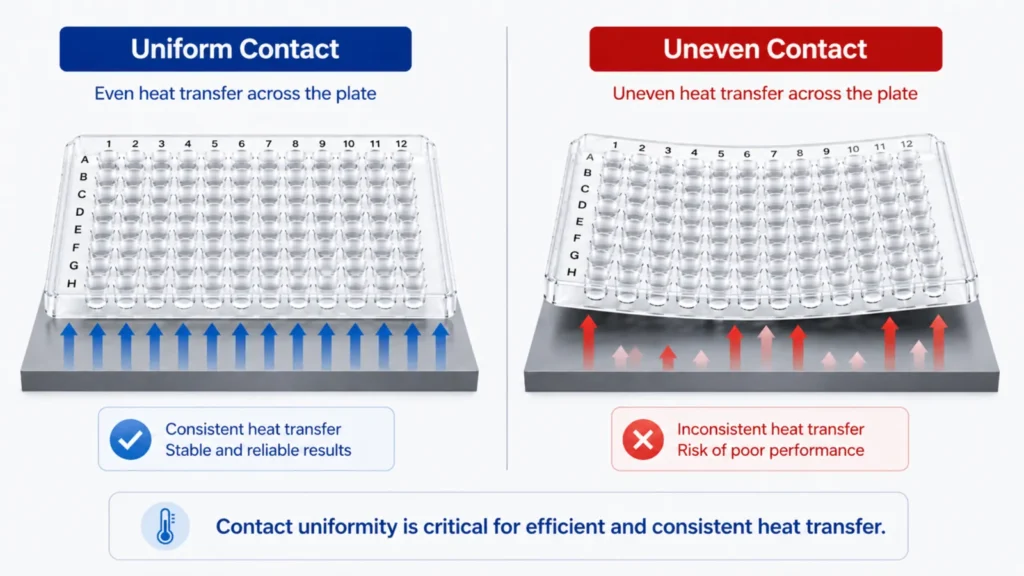 Uniform Contact

Even heat transfer across the plate

1 2 3 4 5 6 7 8 9 10 11 12

A B C D E F G H

Consistent heat transfer
Stable and reliable results

Uneven Contact

Uneven heat transfer across the plate

1 2 3 4 5 6 7 8 9 10 11 12

A B C D E F G H

Inconsistent heat transfer
Risk of poor performance

Contact uniformity is critical for efficient and consistent heat transfer.